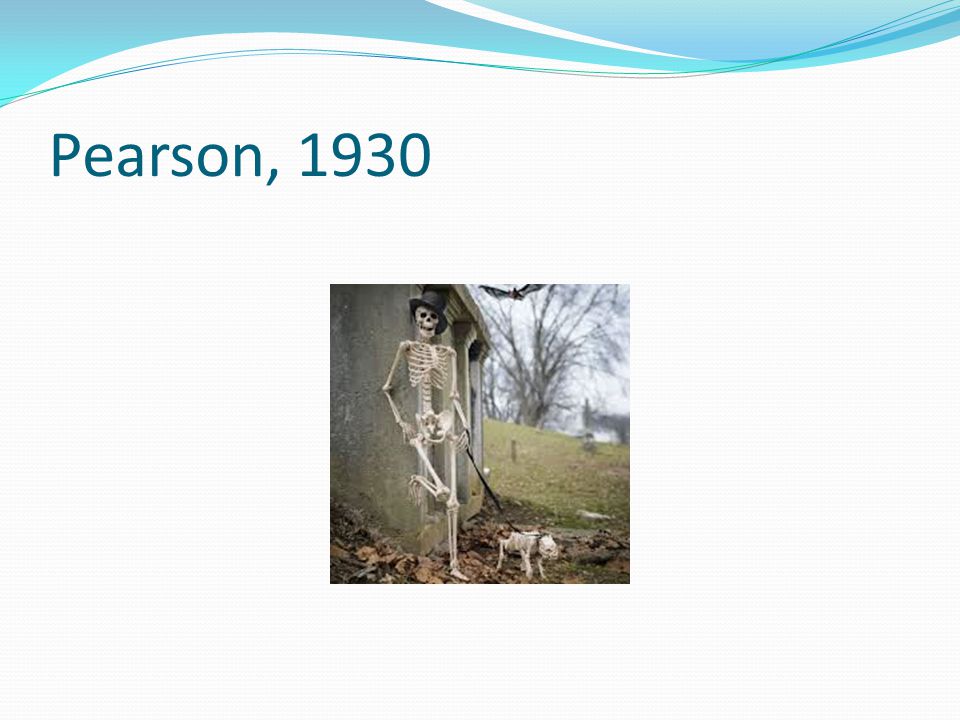 Pearson, 1930